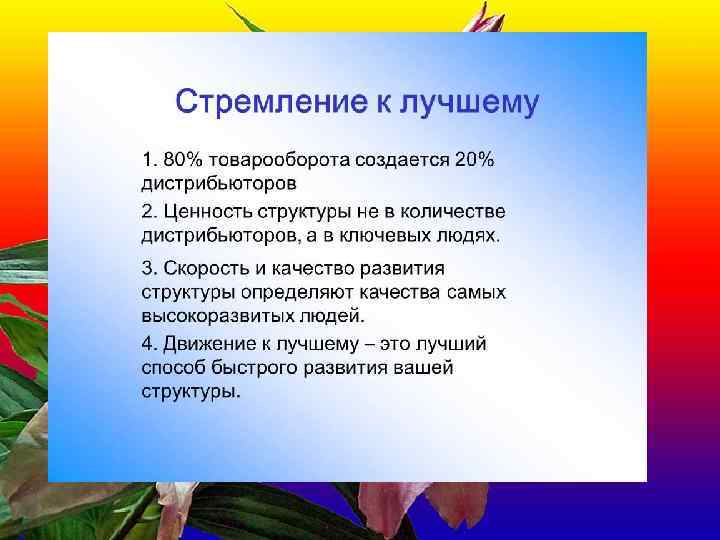 Стремление к лучшему

1. 80% товарооборота создается 20% дистрибьюторов

2. Ценность структуры не в количестве дистрибьюторов, а в ключевых людях.

3. Скорость и качество развития структуры определяют качества самых высокоразвитых людей.

4. Движение к лучшему – это лучший способ быстрого развития вашей структуры.